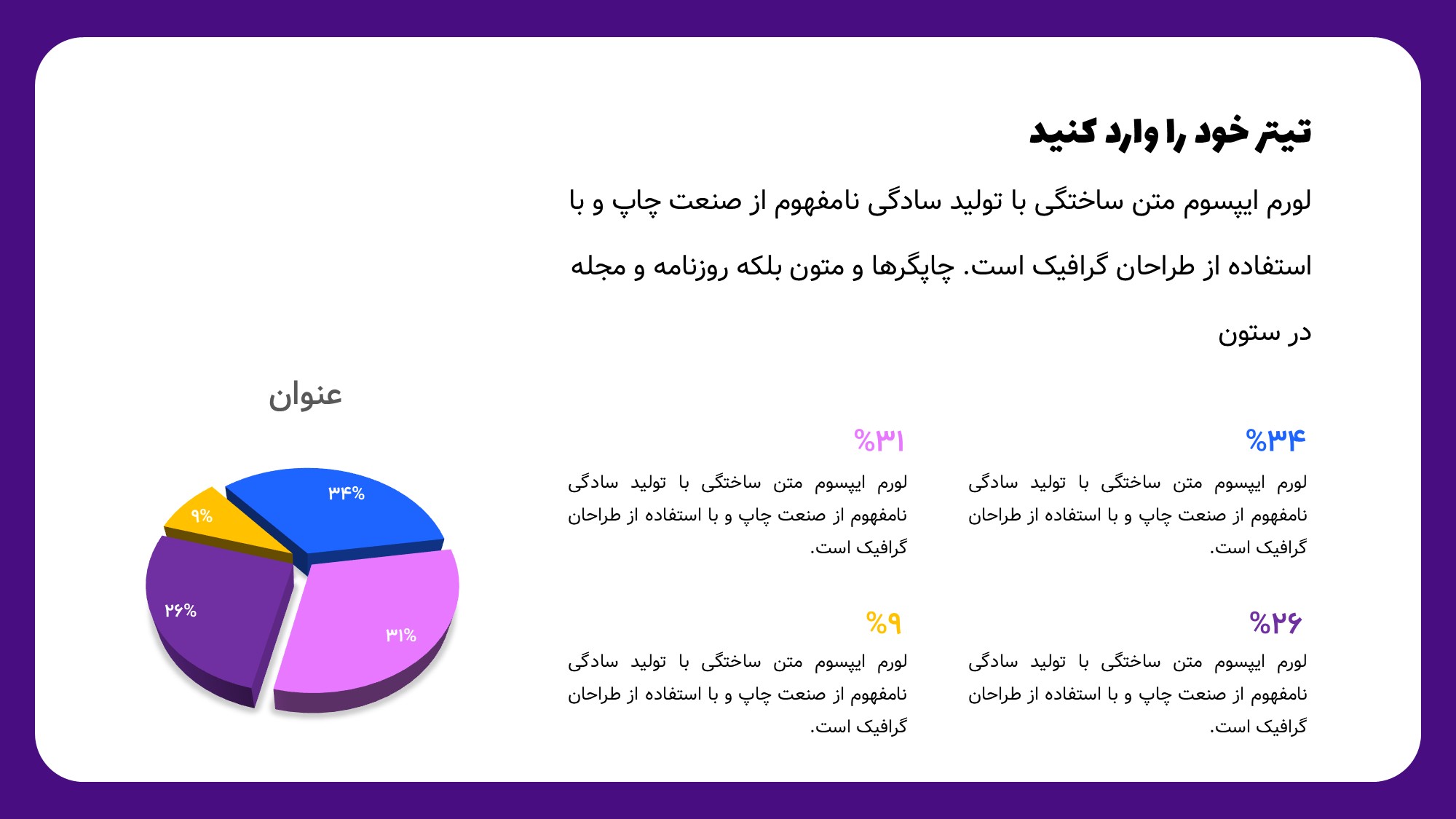 تیتر خود را وارد کنید

لورم ایپسوم متن ساختگی با تولید سادگی نامفهوم از صنعت چاپ و با استفاده از طراحان گرافیک است. چاپگرها و متون بلکه روزنامه و مجله در ستون

%۳۴

لورم ایپسوم متن ساختگی با تولید سادگی نامفهوم از صنعت چاپ و با استفاده از طراحان گرافیک است.

%۳۱

لورم ایپسوم متن ساختگی با تولید سادگی نامفهوم از صنعت چاپ و با استفاده از طراحان گرافیک است.

%۲۶

لورم ایپسوم متن ساختگی با تولید سادگی نامفهوم از صنعت چاپ و با استفاده از طراحان گرافیک است.

%۹

لورم ایپسوم متن ساختگی با تولید سادگی نامفهوم از صنعت چاپ و با استفاده از طراحان گرافیک است.

عنوان

۳۴%
۹%
۲۶%
۳۱%